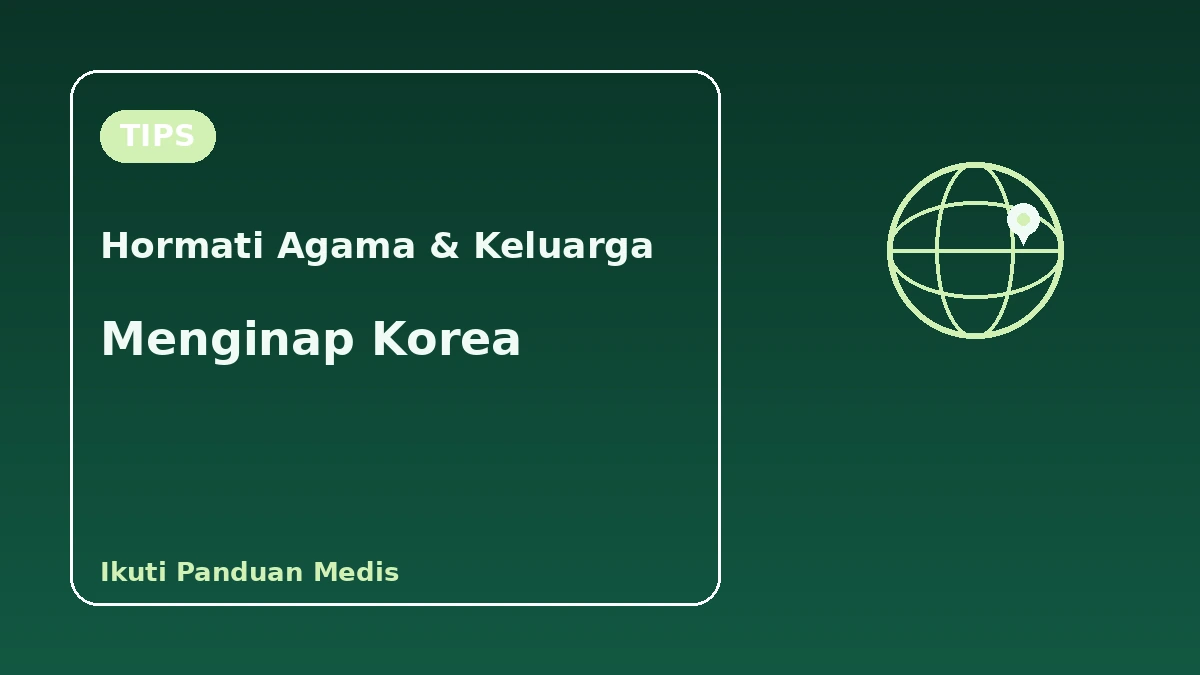 TIPS

Hormati Agama & Keluarga

Menginap Korea

Ikuti Panduan Medis